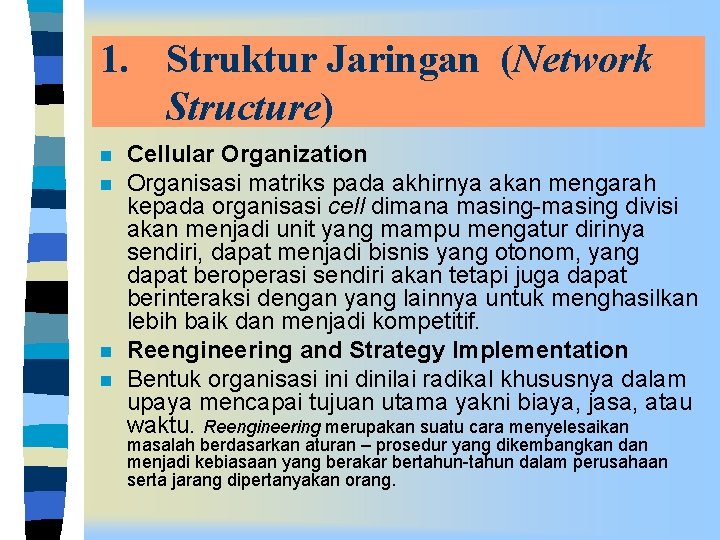 1. Struktur Jaringan (Network Structure)

Cellular Organization

Organisasi matriks pada akhirnya akan mengarah kepada organisasi cell dimana masing-masing divisi akan menjadi unit yang mampu mengatur dirinya sendiri, dapat menjadi bisnis yang otonom, yang dapat beroperasi sendiri akan tetapi juga dapat berinteraksi dengan yang lainnya untuk menghasilkan lebih baik dan menjadi kompetitif.

Reengineering and Strategy Implementation

Bentuk organisasi ini dinilai radikal khususnya dalam upaya mencapai tujuan utama yakni biaya, jasa, atau waktu. Reengineering merupakan suatu cara menyelesaikan masalah berdasarkan aturan – prosedur yang dikembangkan dan menjadi kebiasaan yang berakar bertahun-tahun dalam perusahaan serta jarang dipertanyakan orang.